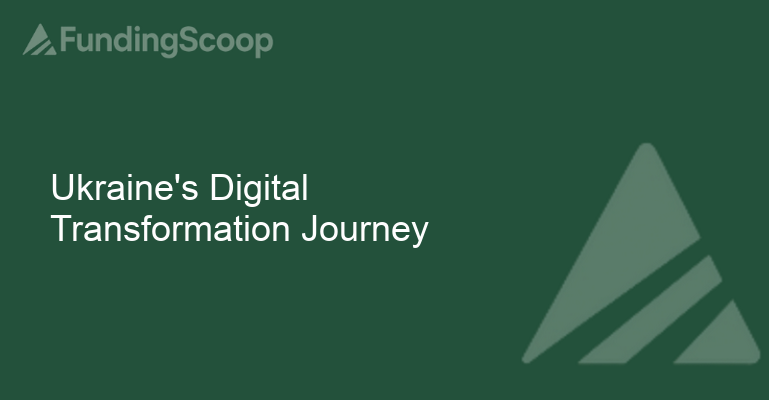 FundingScoop

Ukraine's Digital Transformation Journey